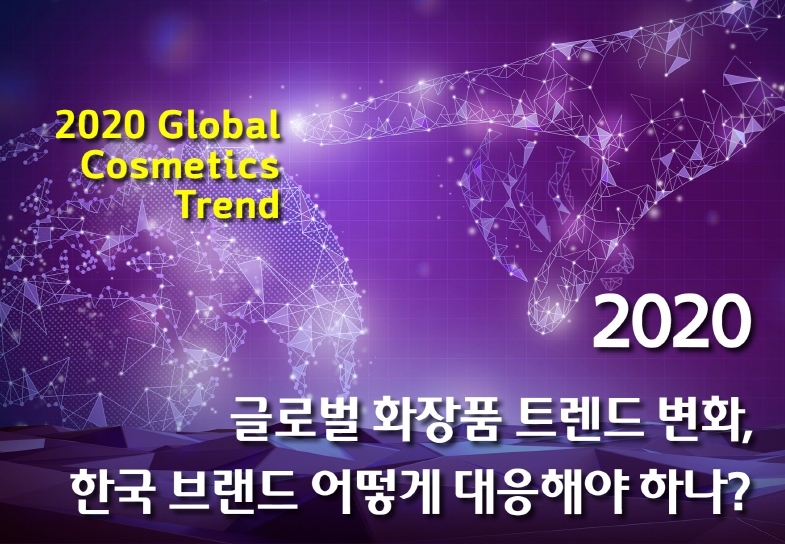 2020 Global Cosmetics Trend

2020

글로벌 화장품 트렌드 변화, 한국 브랜드 어떻게 대응해야 하나?